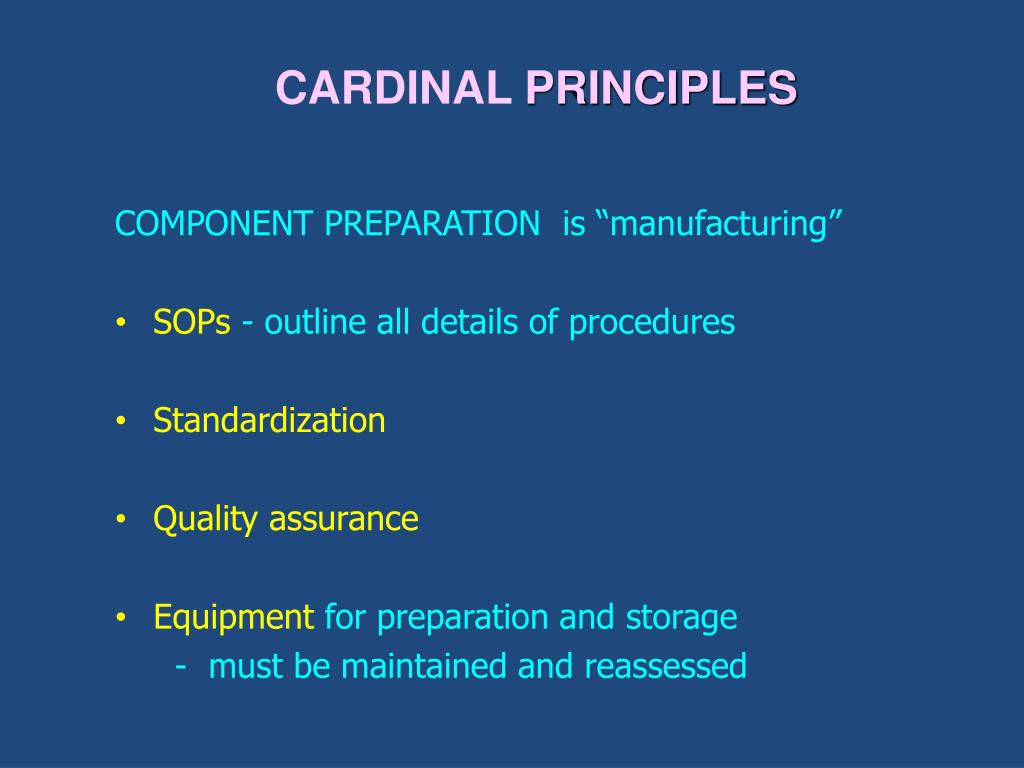 CARDINAL PRINCIPLES

COMPONENT PREPARATION is “manufacturing”

• SOPs - outline all details of procedures

• Standardization

• Quality assurance

• Equipment for preparation and storage
- must be maintained and reassessed